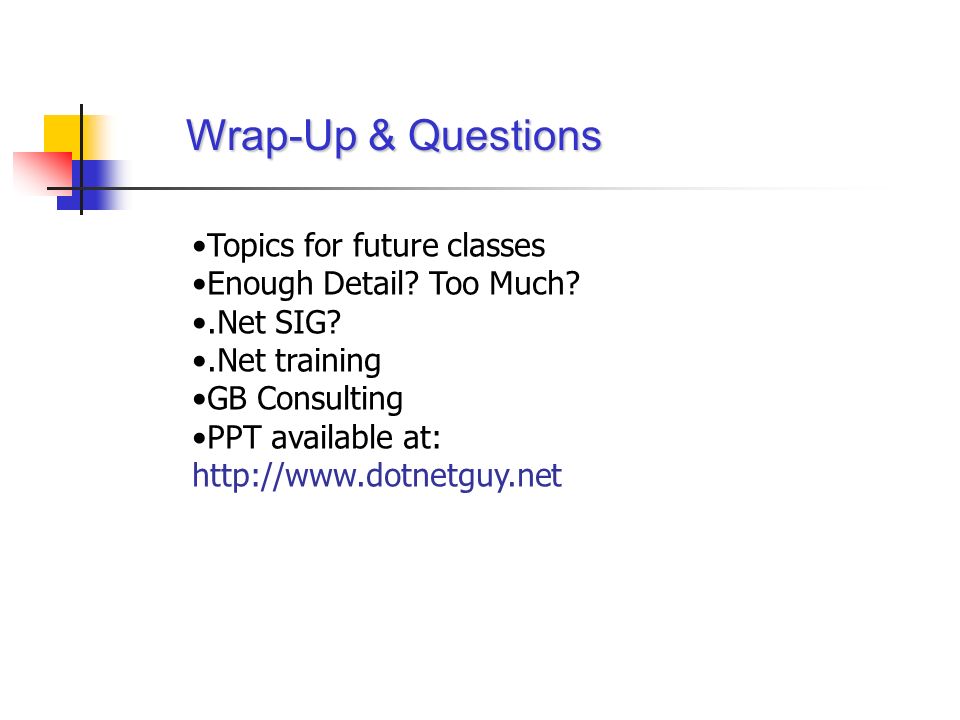 Wrap-Up & Questions

•Topics for future classes
•Enough Detail? Too Much?
•.Net SIG?
•.Net training
•GB Consulting
•PPT available at:
http://www.dotnetguy.net